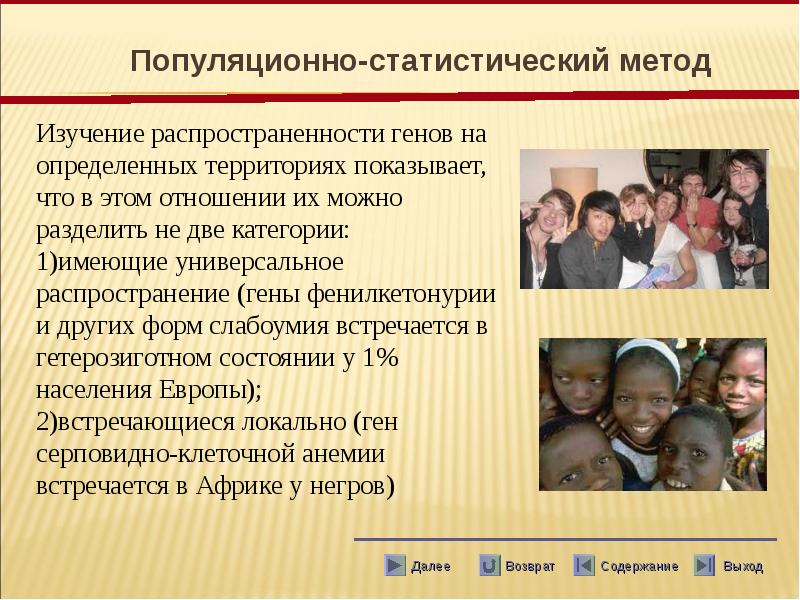 Популяционно-статистический метод

Изучение распространенности генов на определенных территориях показывает, что в этом отношении их можно разделить не две категории:
1)имеющие универсальное распространение (гены фенилкетонурии и других форм слабоумия встречается в гетерозиготном состоянии у 1% населения Европы);
2)встречающиеся локально (ген серповидно-клеточной анемии встречается в Африке у негров)

Далее Возврат Содержание Выход